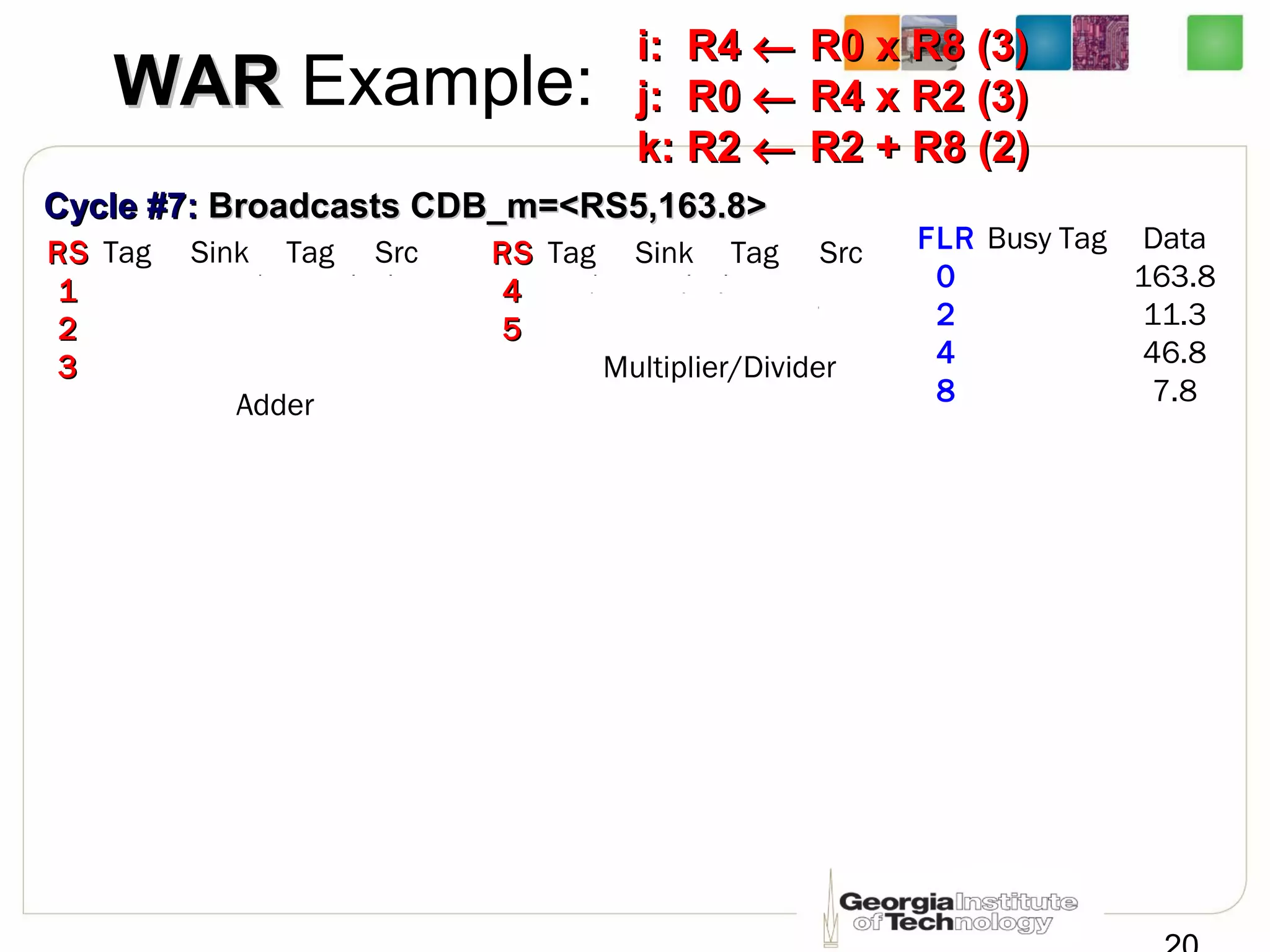 WAR Example:

i: R4 ← R0 x R8 (3)
j: R0 ← R4 x R2 (3)
k: R2 ← R2 + R8 (2)

Cycle #7: Broadcasts CDB_m=<RS5,163.8>

| RS | Tag | Sink | Tag | Src |
|---|---|---|---|---|
| 1 | | | | |
| 2 | | | | |
| 3 | | | | |

Adder

| RS | Tag | Sink | Tag | Src |
|---|---|---|---|---|
| 4 | | | | |
| 5 | | | | |

Multiplier/Divider

| FLR | Busy | Tag | Data |
|---|---|---|---|
| 0 | | | 163.8 |
| 2 | | | 11.3 |
| 4 | | | 46.8 |
| 8 | | | 7.8 |

Georgia Institute of Technology

20